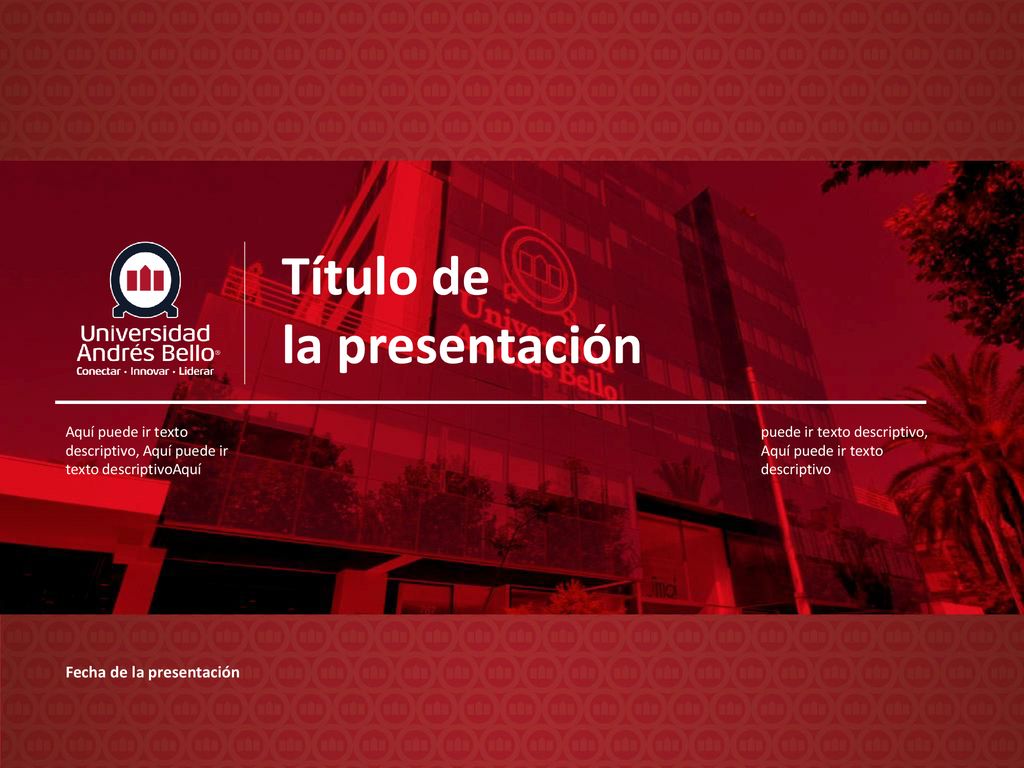 Universidad Andrés Bello®
Conectar · Innovar · Liderar

Título de
la presentación

Aquí puede ir texto descriptivo, Aquí puede ir texto descriptivoAquí

puede ir texto descriptivo, Aquí puede ir texto descriptivo

Fecha de la presentación